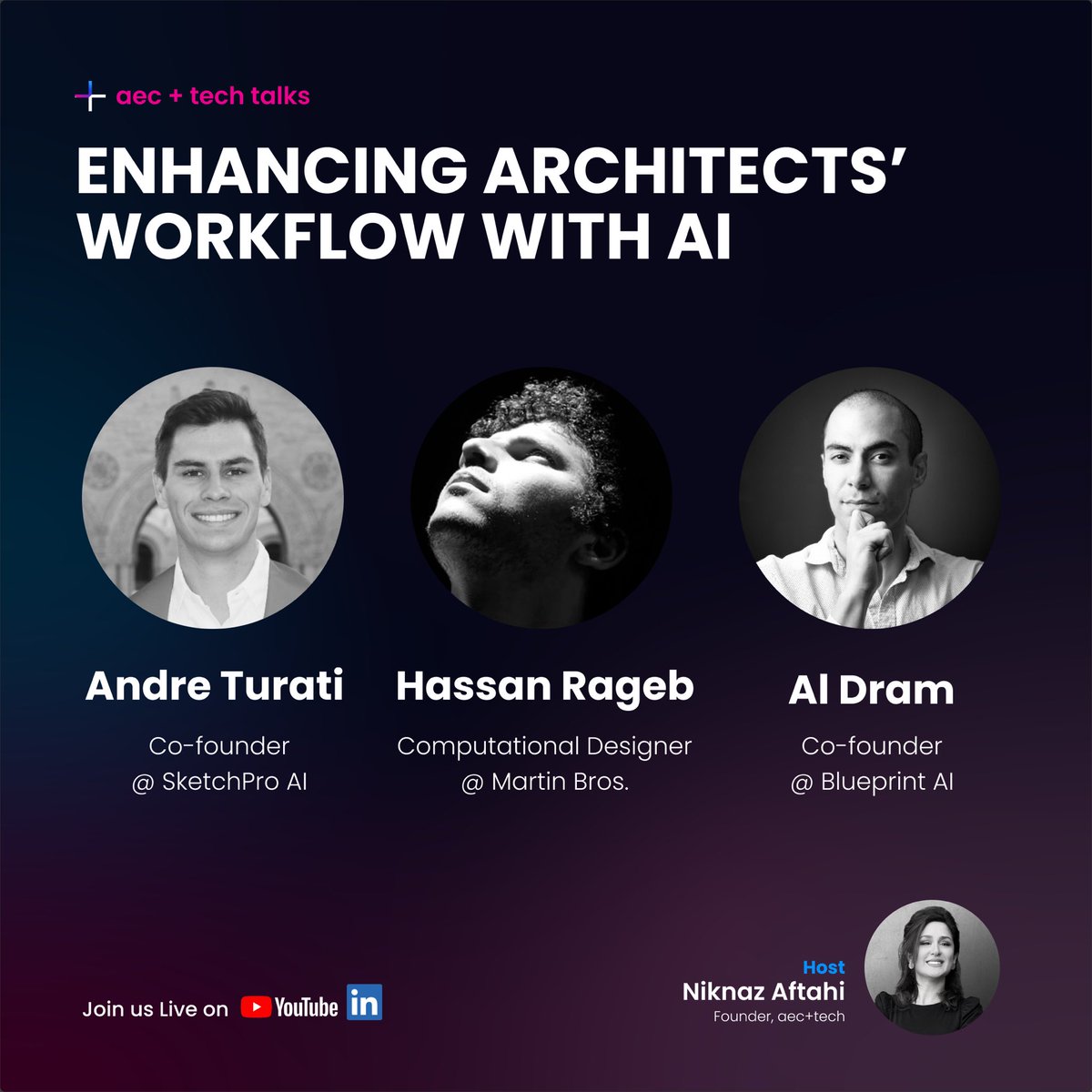 aec + tech talks

ENHANCING ARCHITECTS' WORKFLOW WITH AI

Andre Turati
Co-founder
@ SketchPro AI

Hassan Rageb
Computational Designer
@ Martin Bros.

Al Dram
Co-founder
@ Blueprint AI

Join us Live on YouTube in

Host
Niknaz Aftahi
Founder, aec+tech